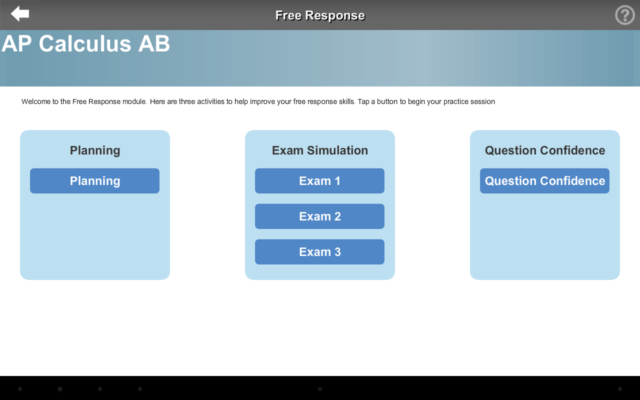 Free Response

?

AP Calculus AB

Welcome to the Free Response module. Here are three activities to help improve your free response skills. Tap a button to begin your practice session

Planning

Planning

Exam Simulation

Exam 1

Exam 2

Exam 3

Question Confidence

Question Confidence